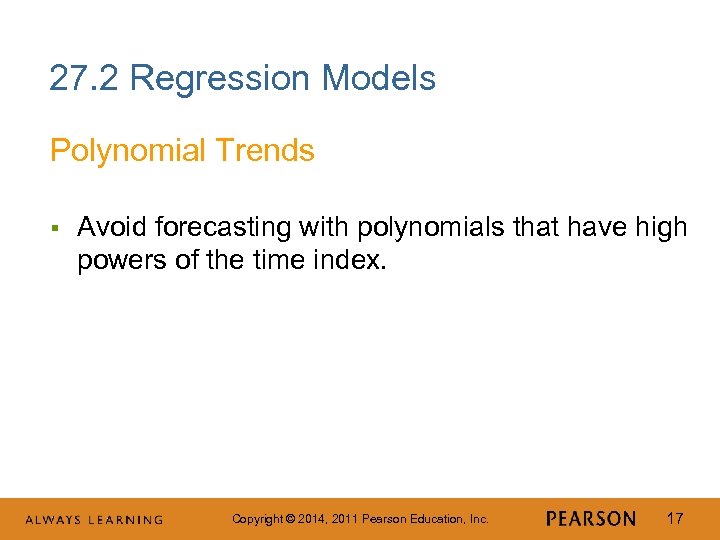 27.2 Regression Models

Polynomial Trends

▪ Avoid forecasting with polynomials that have high powers of the time index.

ALWAYS LEARNING

Copyright © 2014, 2011 Pearson Education, Inc.

PEARSON

17